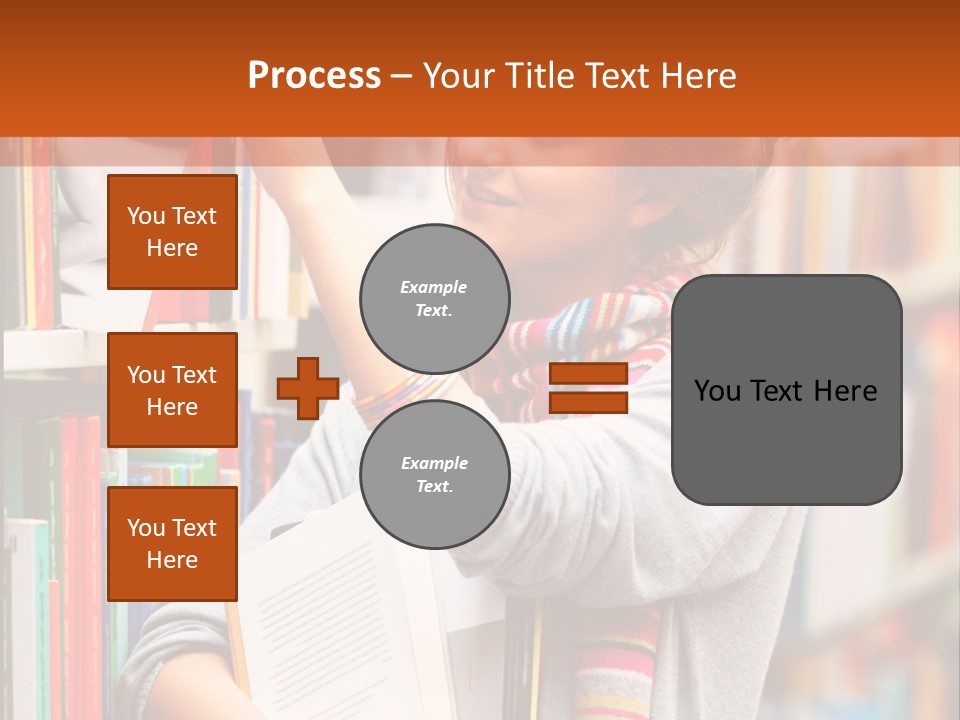 Process – Your Title Text Here

You Text Here

You Text Here

You Text Here

Example Text.

Example Text.

You Text Here